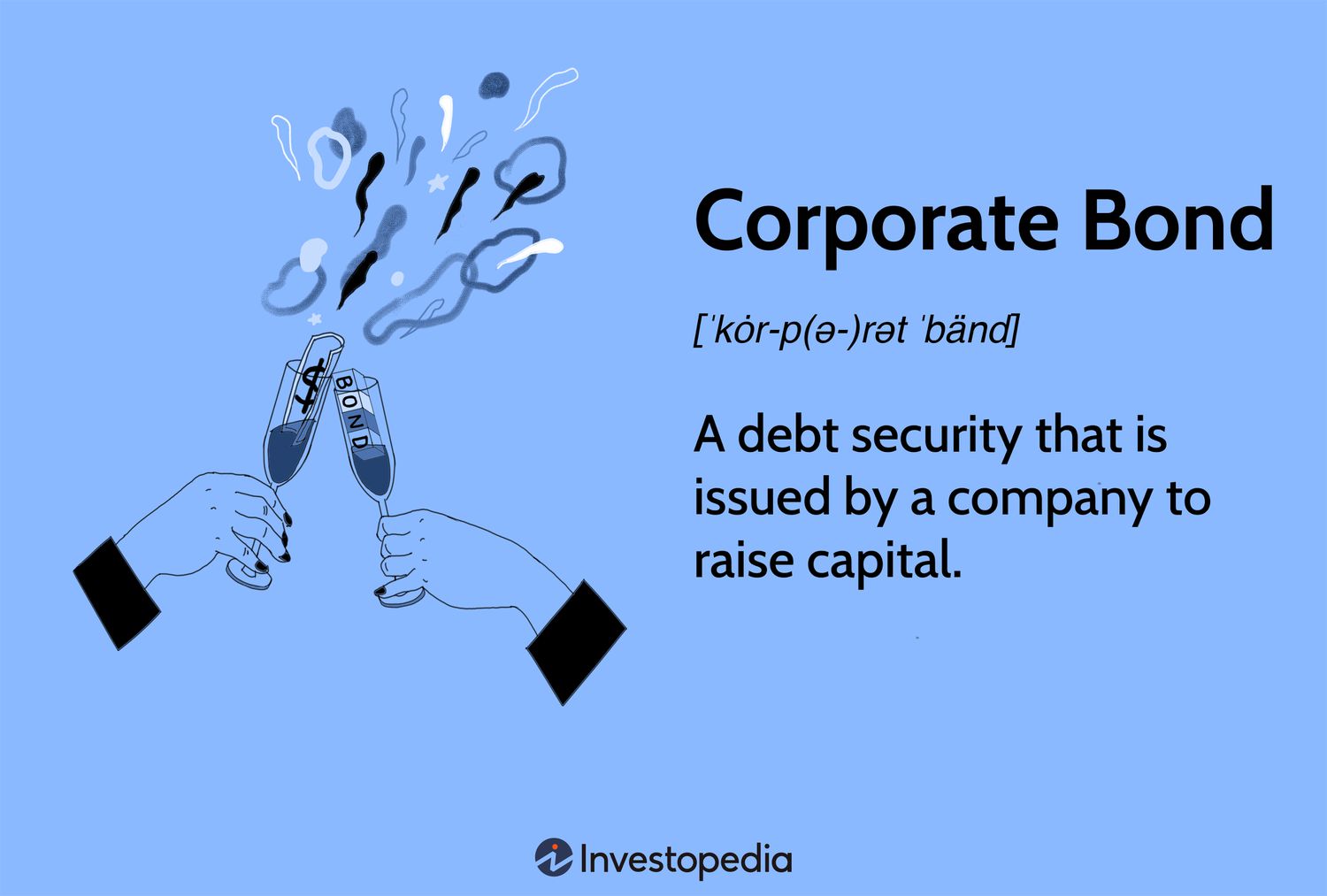 $

BOND

Corporate Bond

[ˈkȯr-p(ə-)rət ˈbänd]

A debt security that is issued by a company to raise capital.

Investopedia